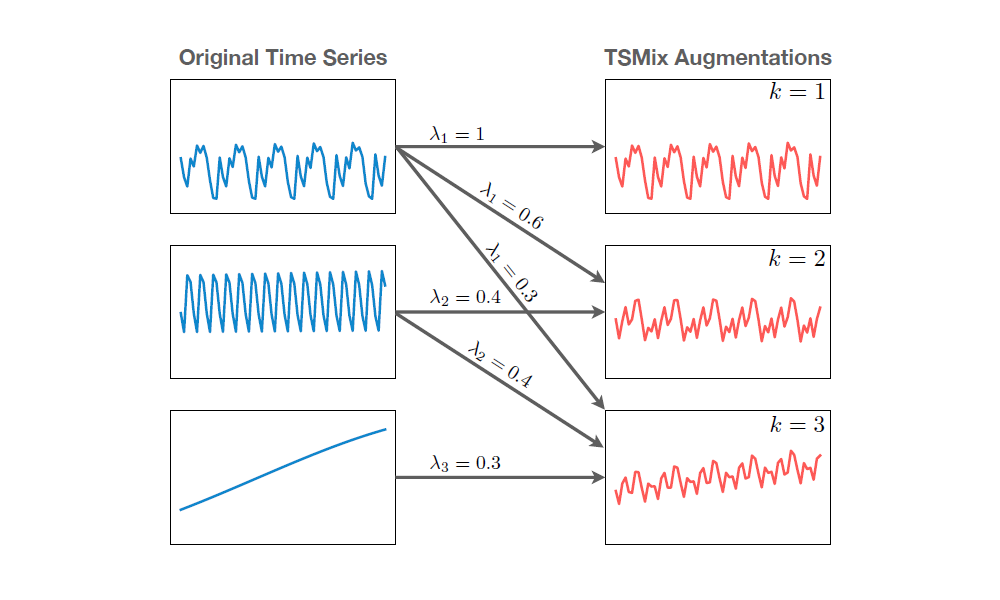 Original Time Series

TSMix Augmentations

$k = 1$

$\lambda_1 = 1$

$\lambda_1 = 0.6$

$\lambda_1 = 0.3$

$k = 2$

$\lambda_2 = 0.4$

$\lambda_2 = 0.4$

$k = 3$

$\lambda_3 = 0.3$